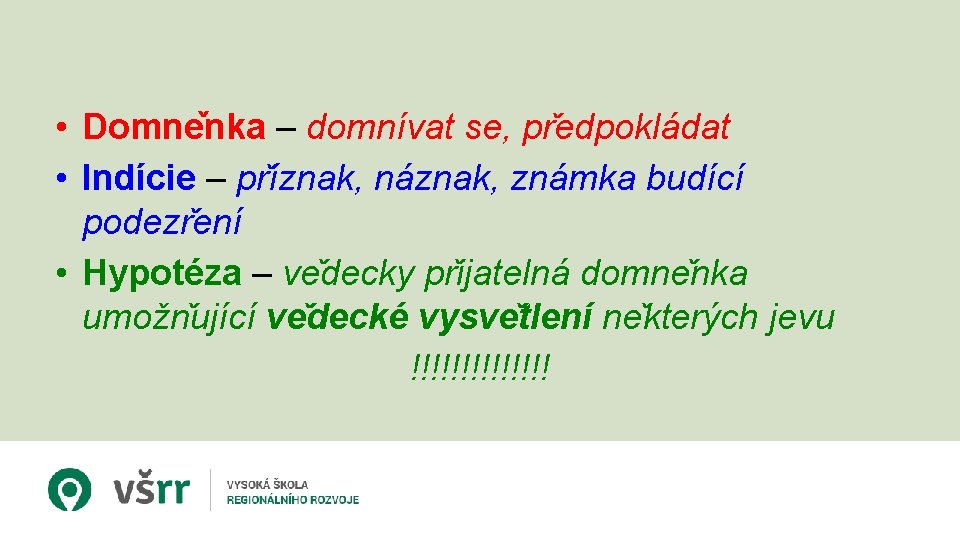 • Domněnka – domnívat se, předpokládat
• Indície – příznak, náznak, známka budící podezření
• Hypotéza – vědecky přijatelná domněnka umožňující vědecké vysvětlení některých jevu

!!!!!!!!!!!!!!

všrr VYSOKÁ ŠKOLA REGIONÁLNÍHO ROZVOJE